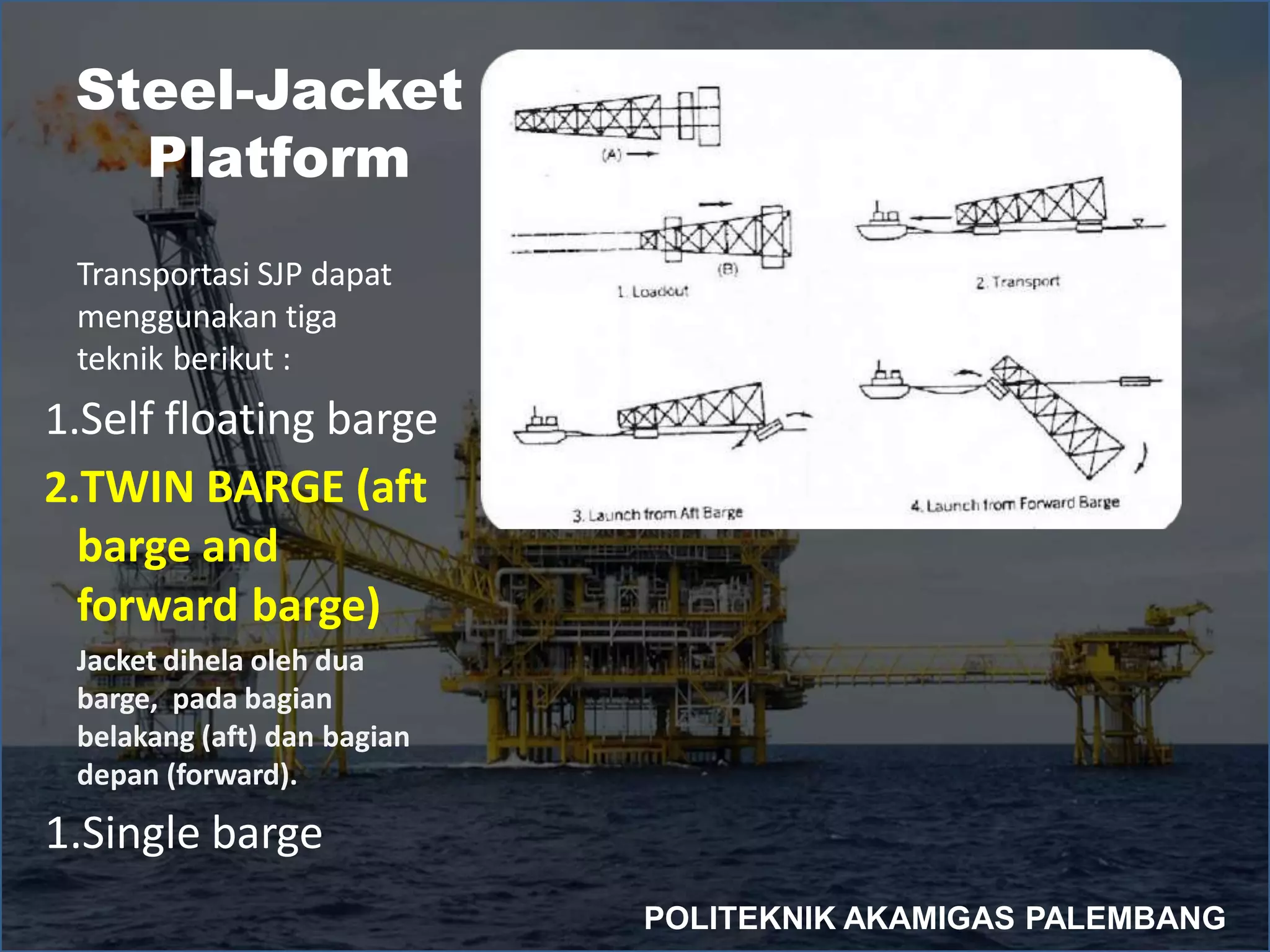 Steel-Jacket Platform

Transportasi SJP dapat menggunakan tiga teknik berikut :

1.Self floating barge

2.TWIN BARGE (aft barge and forward barge)

Jacket dihela oleh dua barge, pada bagian belakang (aft) dan bagian depan (forward).

1.Single barge

(A)

(B)

1. Loadout

2. Transport

3. Launch from Aft Barge

4. Launch from Forward Barge

POLITEKNIK AKAMIGAS PALEMBANG